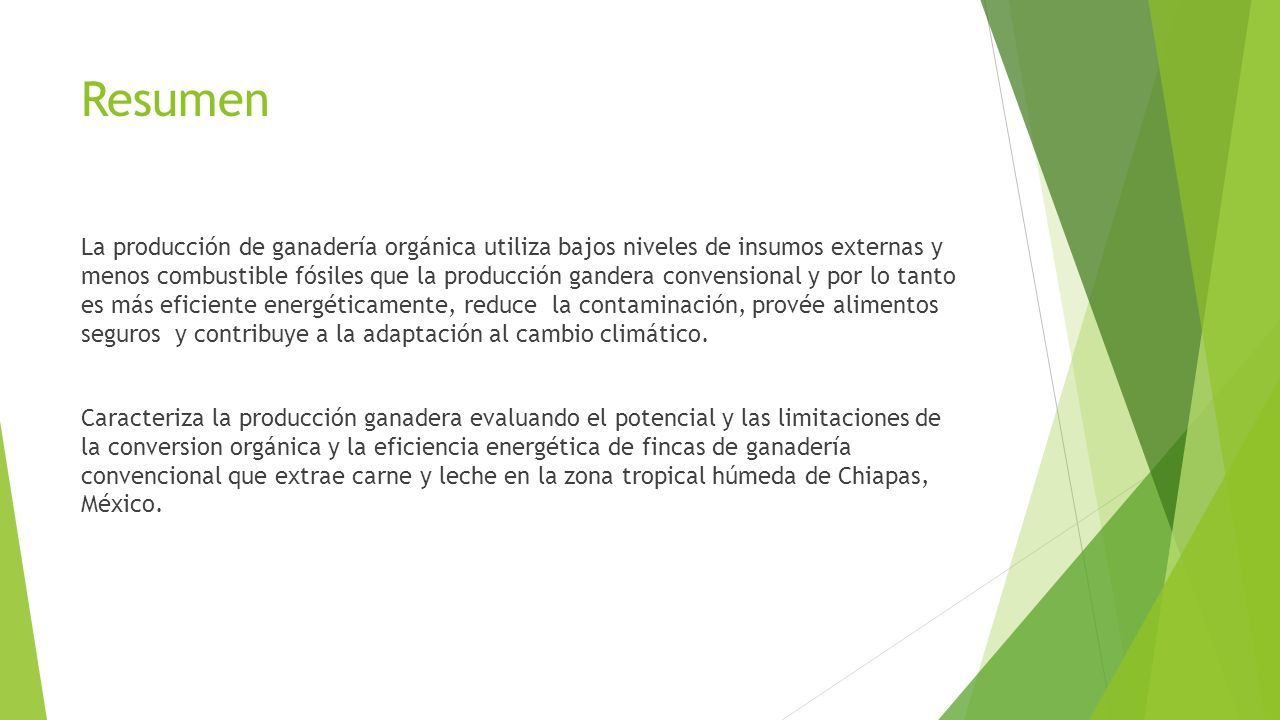 Resumen

La producción de ganadería orgánica utiliza bajos niveles de insumos externas y menos combustible fósiles que la producción gandera convensional y por lo tanto es más eficiente energéticamente, reduce la contaminación, provée alimentos seguros y contribuye a la adaptación al cambio climático.

Caracteriza la producción ganadera evaluando el potencial y las limitaciones de la conversion orgánica y la eficiencia energética de fincas de ganadería convencional que extrae carne y leche en la zona tropical húmeda de Chiapas, México.